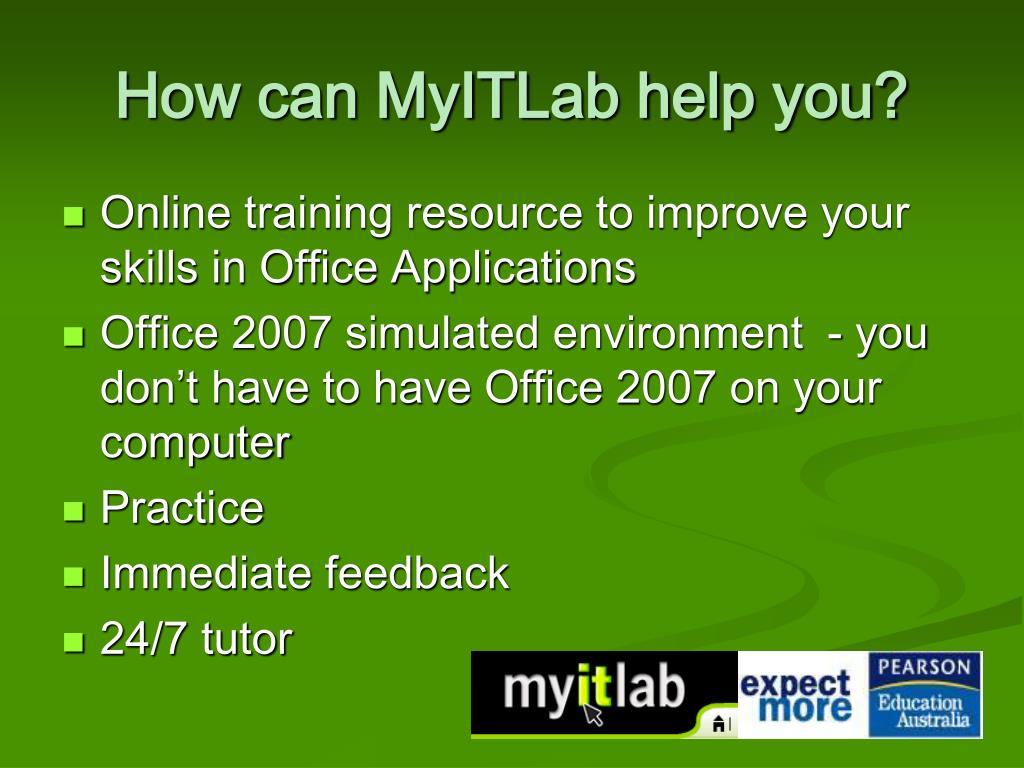 How can MyITLab help you?

- Online training resource to improve your skills in Office Applications
- Office 2007 simulated environment - you don't have to have Office 2007 on your computer
- Practice
- Immediate feedback
- 24/7 tutor

myitlab

expect more

PEARSON
Education Australia